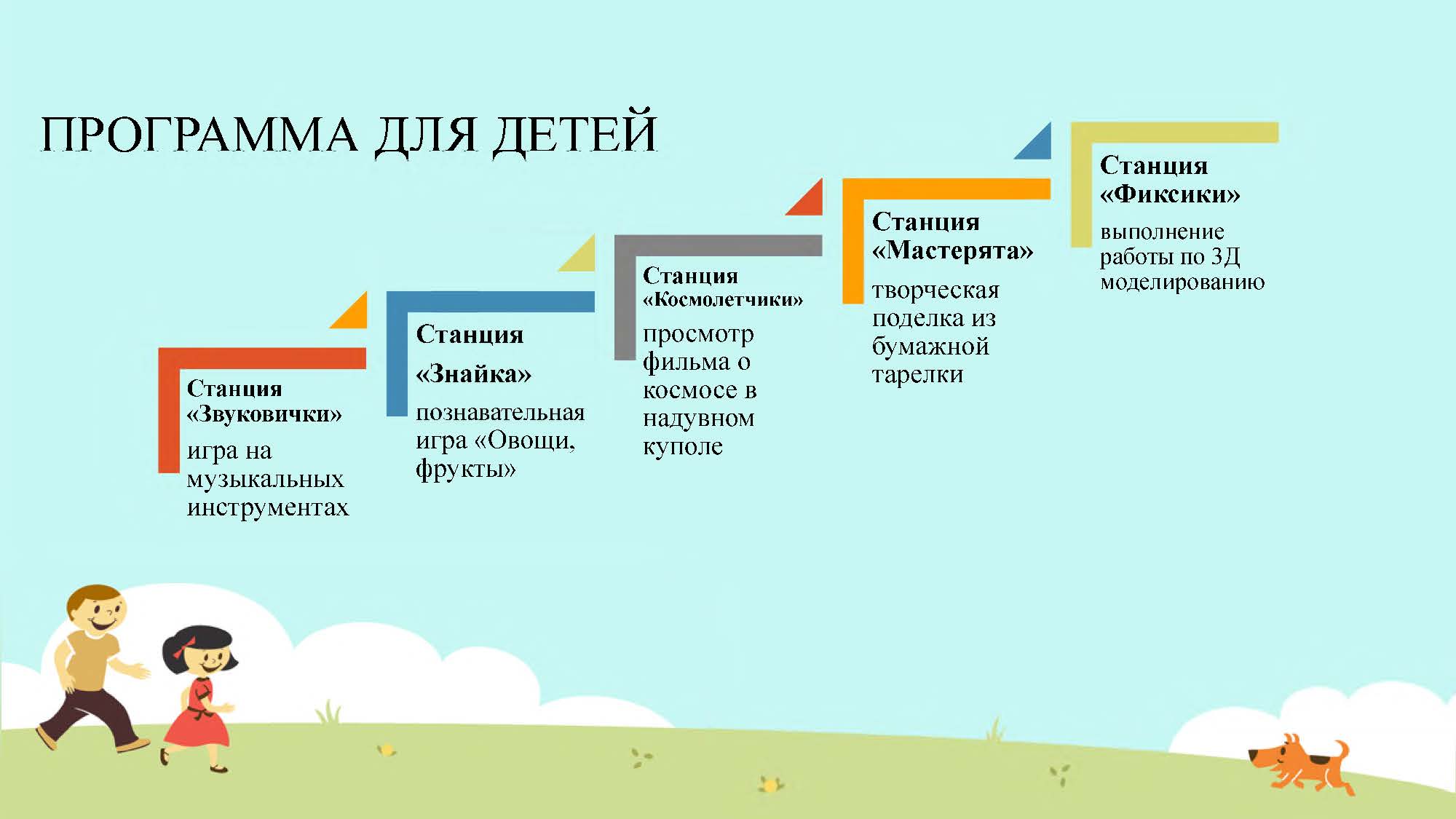 ПРОГРАММА ДЛЯ ДЕТЕЙ

Станция «Звуковички»
игра на музыкальных инструментах

Станция «Знайка»
познавательная игра «Овощи, фрукты»

Станция «Космолетчики»
просмотр фильма о космосе в надувном куполе

Станция «Мастерята»
творческая поделка из бумажной тарелки

Станция «Фиксики»
выполнение работы по 3Д моделированию